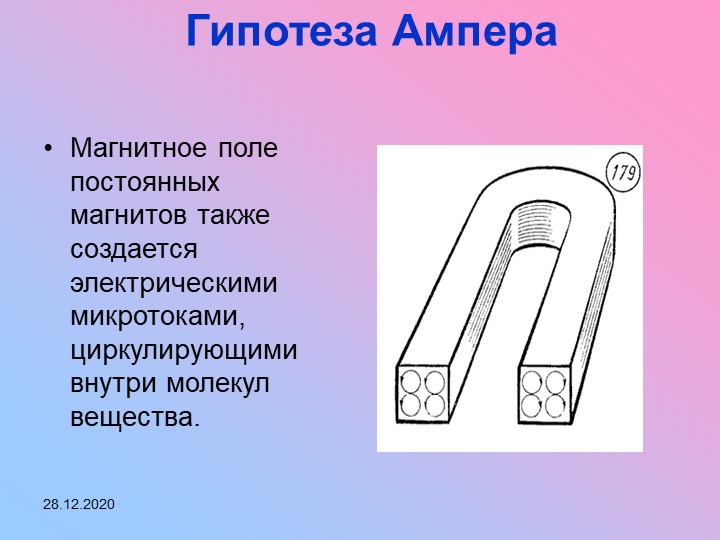 Гипотеза Ампера

• Магнитное поле постоянных магнитов также создается электрическими микротоками, циркулирующими внутри молекул вещества.

179

28.12.2020